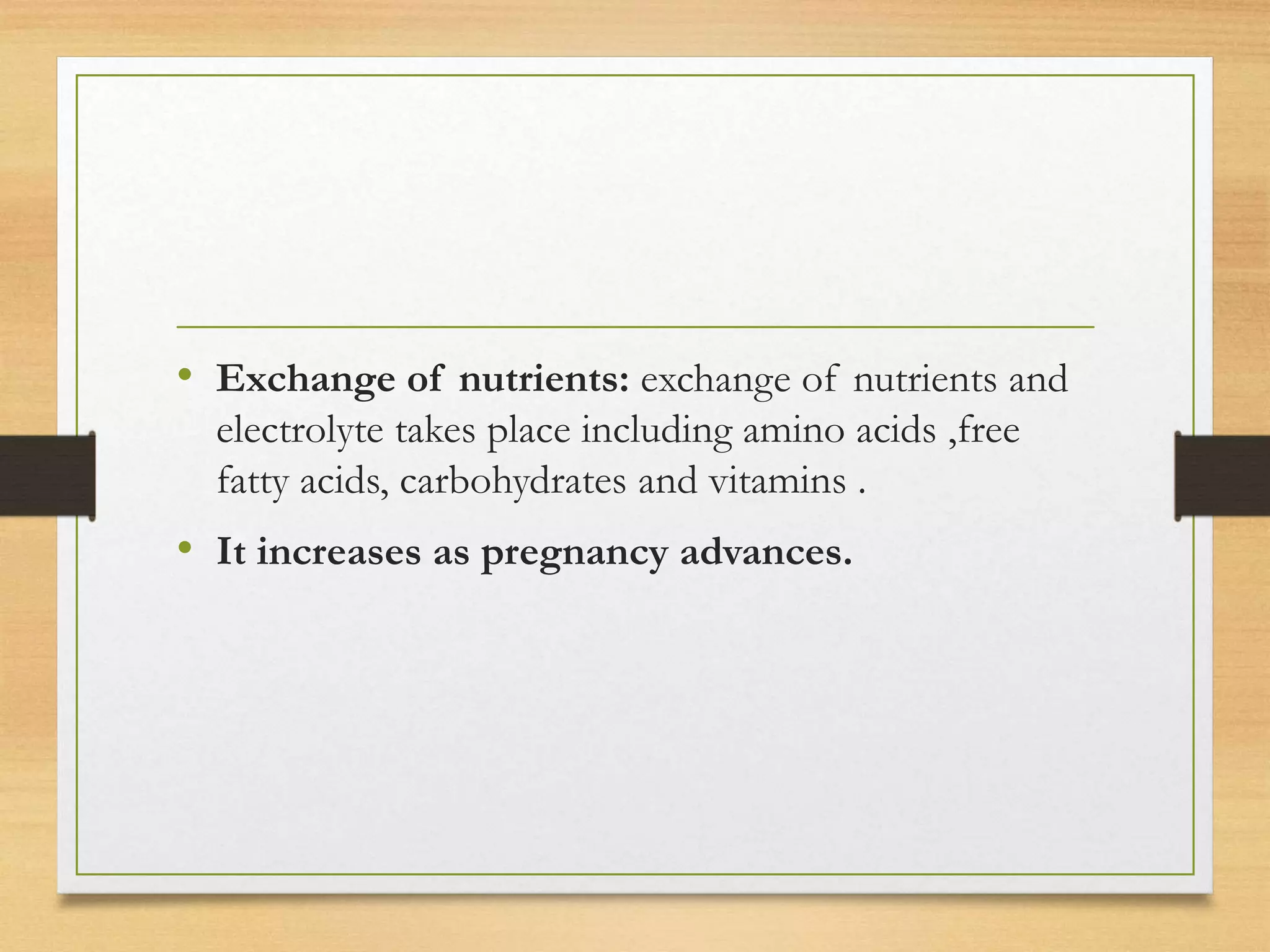 • Exchange of nutrients: exchange of nutrients and electrolyte takes place including amino acids ,free fatty acids, carbohydrates and vitamins .

• It increases as pregnancy advances.